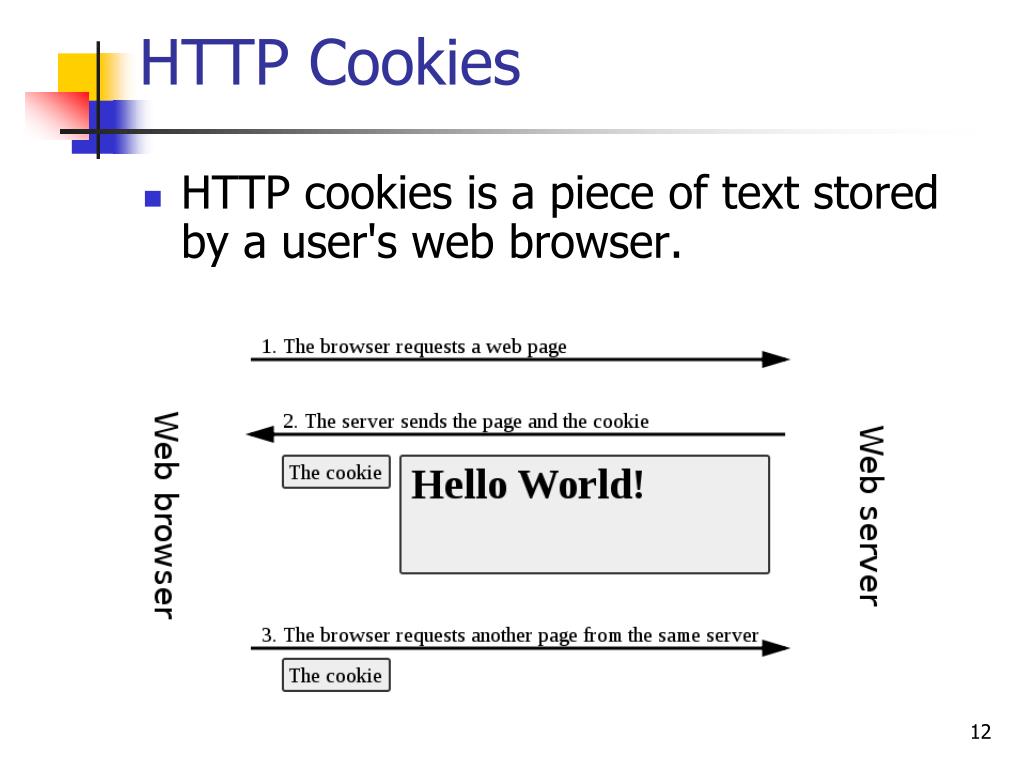 HTTP Cookies

HTTP cookies is a piece of text stored by a user's web browser.

Web browser

1. The browser requests a web page

2. The server sends the page and the cookie

The cookie

Hello World!

3. The browser requests another page from the same server

The cookie

Web server

12